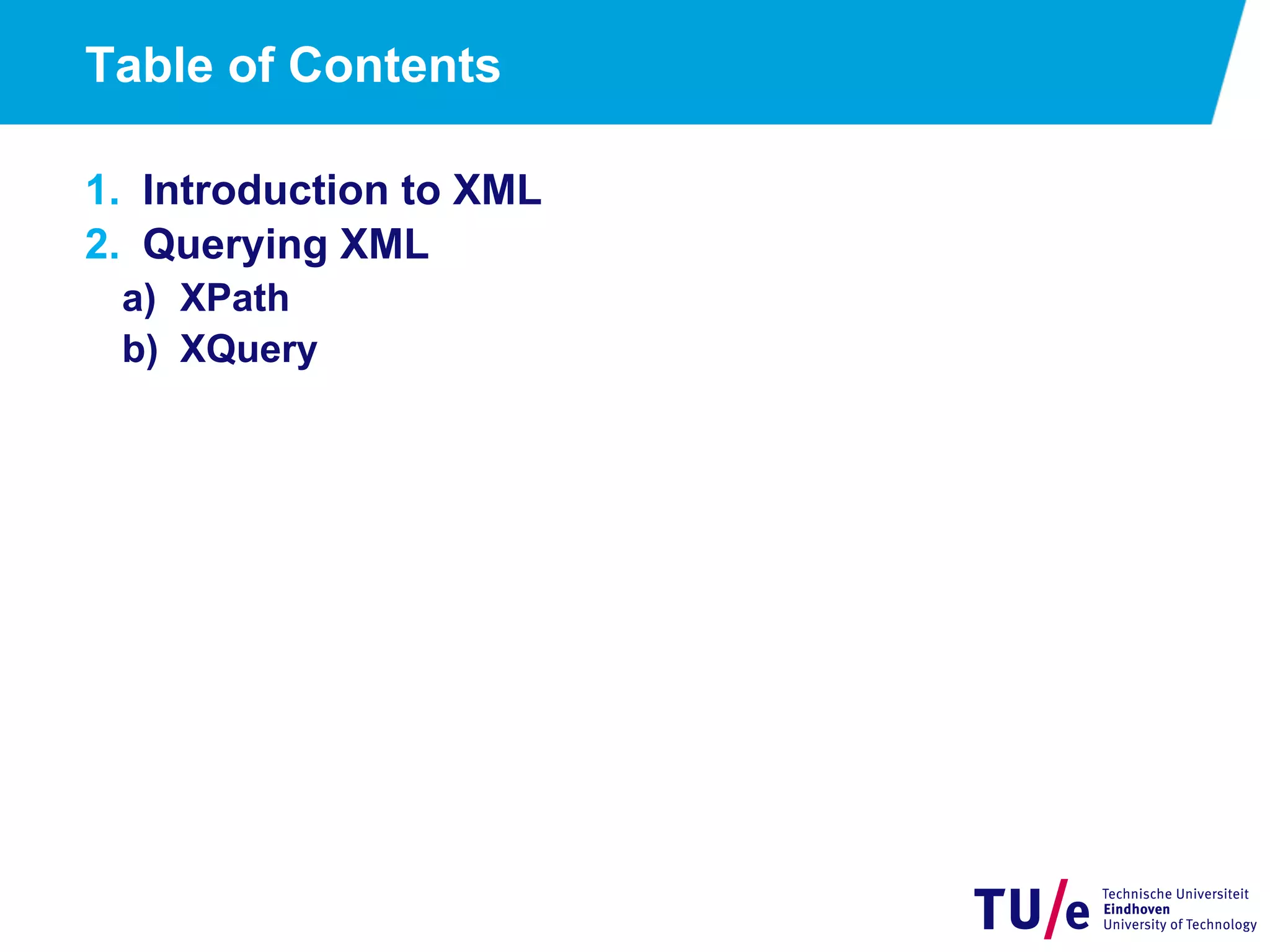 Table of Contents

1. Introduction to XML
2. Querying XML
a) XPath
b) XQuery

TU/e Technische Universiteit Eindhoven University of Technology